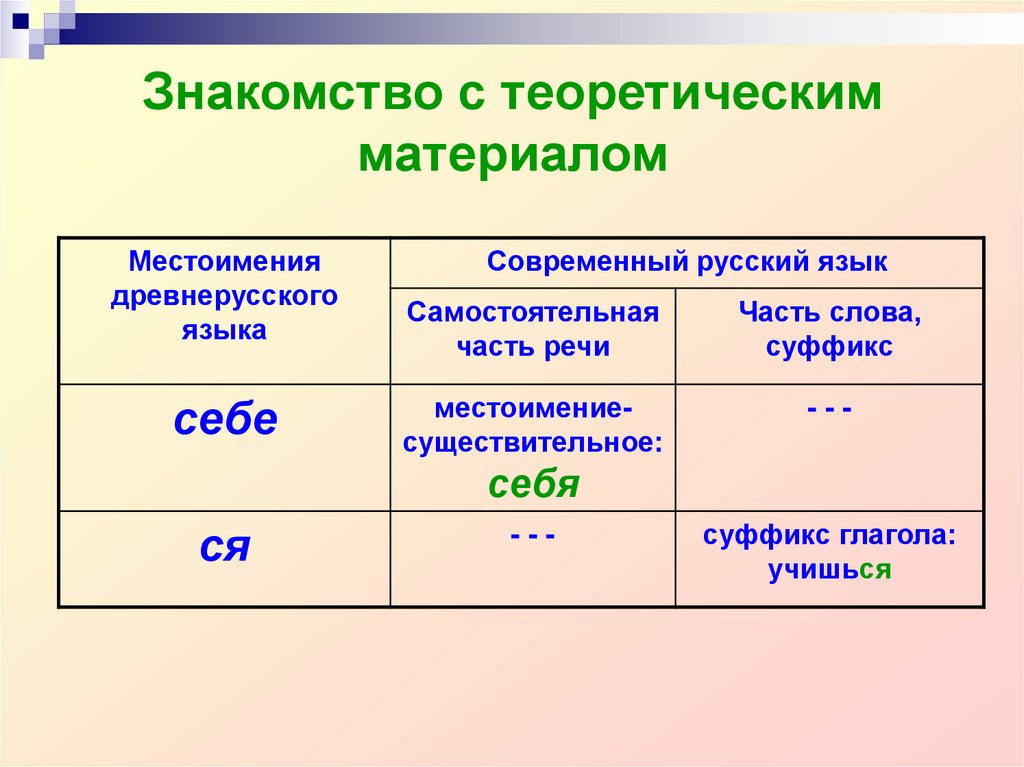 Знакомство с теоретическим материалом

| Местоимения древнерусского языка | Современный русский язык | |
|---|---|---|
| | Самостоятельная часть речи | Часть слова, суффикс |
| себе | местоимение-существительное: себя | - - - |
| ся | - - - | суффикс глагола: учишься |